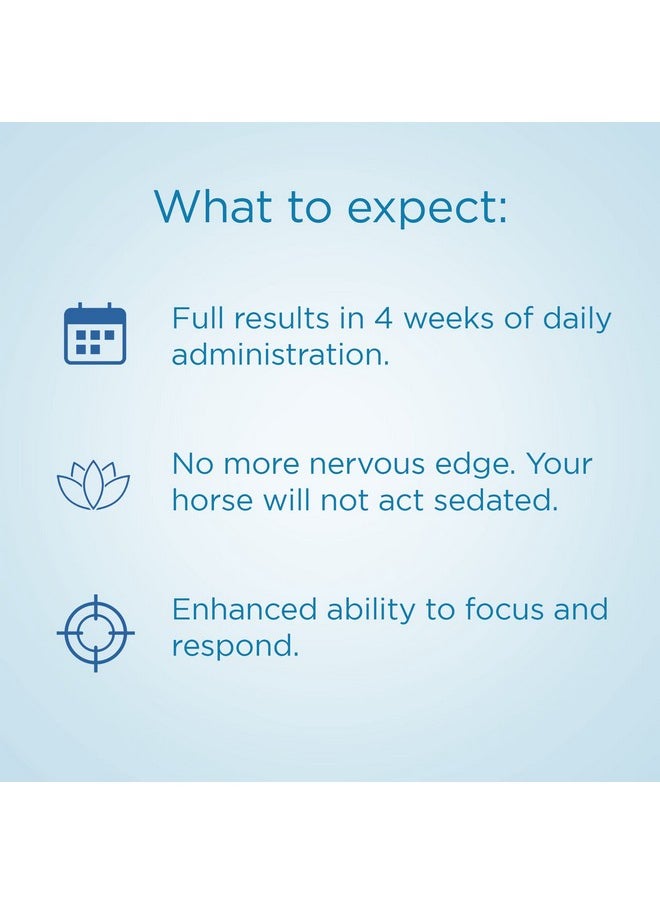 What to expect:

Full results in 4 weeks of daily administration.

No more nervous edge. Your horse will not act sedated.

Enhanced ability to focus and respond.